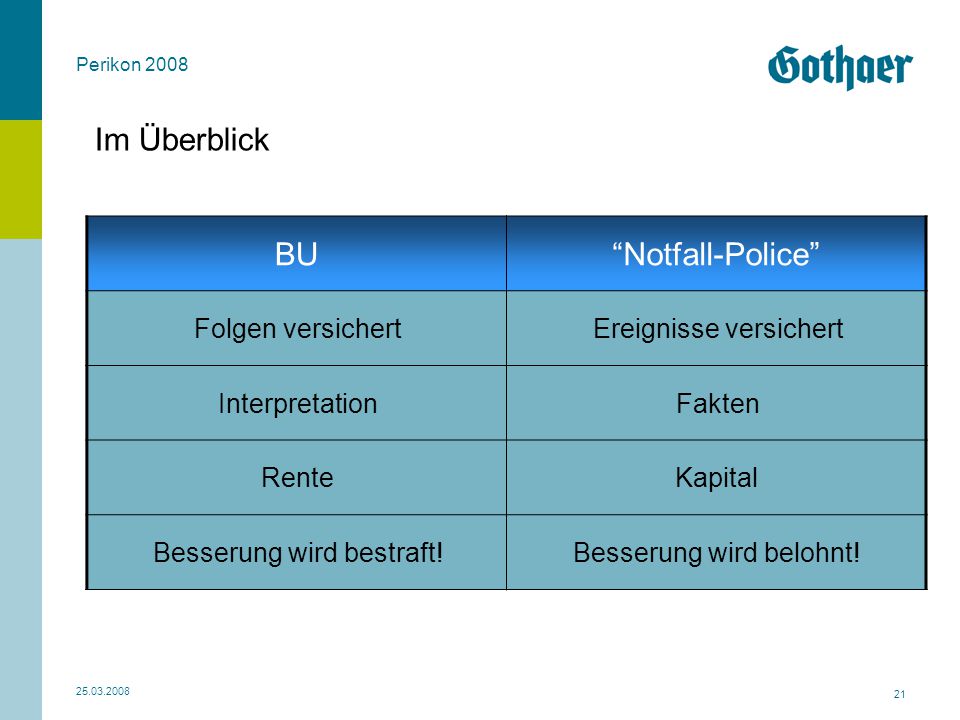 Perikon 2008

Gothaer

Im Überblick

| BU | “Notfall-Police” |
|---|---|
| Folgen versichert | Ereignisse versichert |
| Interpretation | Fakten |
| Rente | Kapital |
| Besserung wird bestraft! | Besserung wird belohnt! |

25.03.2008

21